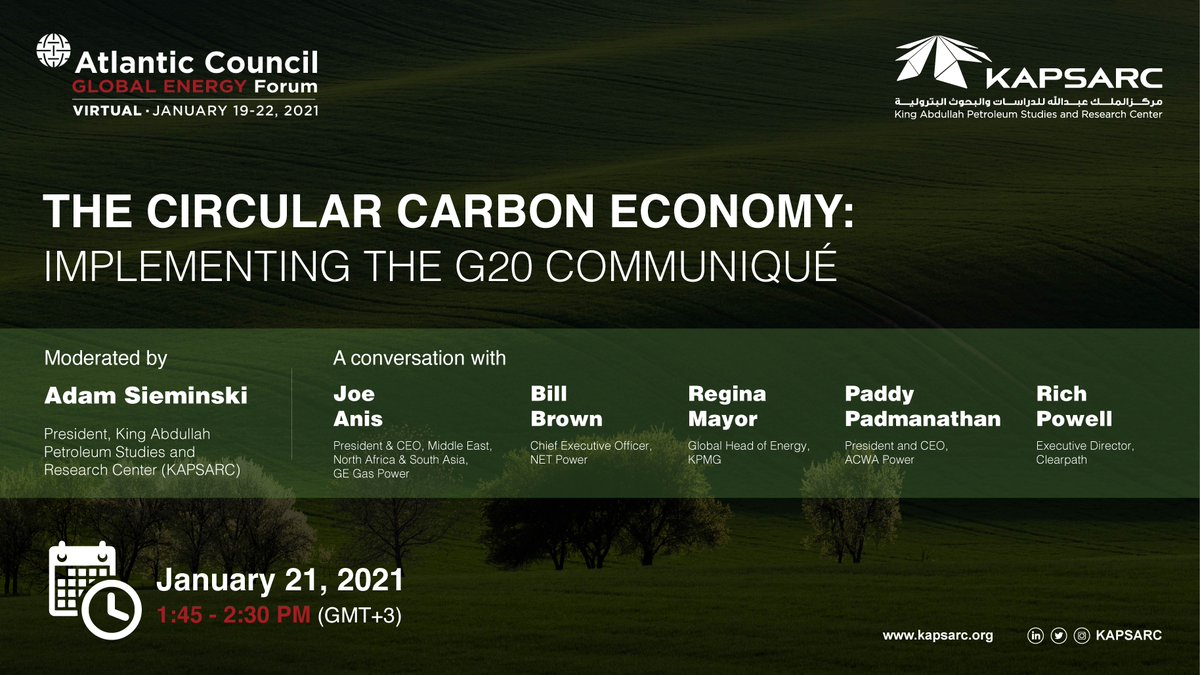 Atlantic Council
GLOBAL ENERGY Forum
VIRTUAL · JANUARY 19-22, 2021

KAPSARC
مركز الملك عبدالله للدراسات والبحوث البترولية
King Abdullah Petroleum Studies and Research Center

THE CIRCULAR CARBON ECONOMY:
IMPLEMENTING THE G20 COMMUNIQUÉ

Moderated by
Adam Sieminski
President, King Abdullah Petroleum Studies and Research Center (KAPSARC)

A conversation with

Joe Anis
President & CEO, Middle East, North Africa & South Asia, GE Gas Power

Bill Brown
Chief Executive Officer, NET Power

Regina Mayor
Global Head of Energy, KPMG

Paddy Padmanathan
President and CEO, ACWA Power

Rich Powell
Executive Director, Clearpath

January 21, 2021
1:45 - 2:30 PM (GMT+3)

www.kapsarc.org
KAPSARC